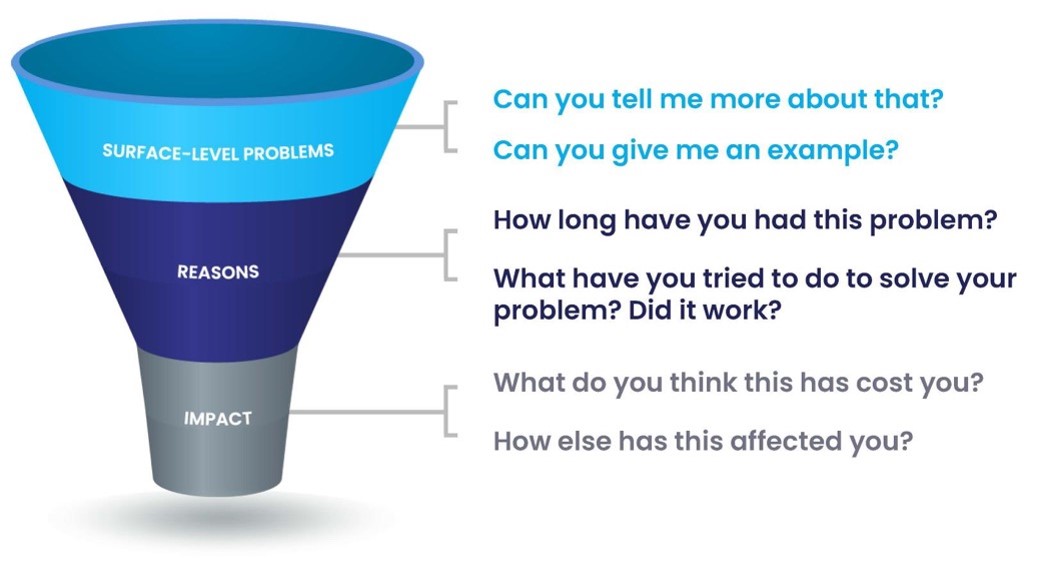 SURFACE-LEVEL PROBLEMS

Can you tell me more about that?

Can you give me an example?

REASONS

How long have you had this problem?

What have you tried to do to solve your problem? Did it work?

IMPACT

What do you think this has cost you?

How else has this affected you?